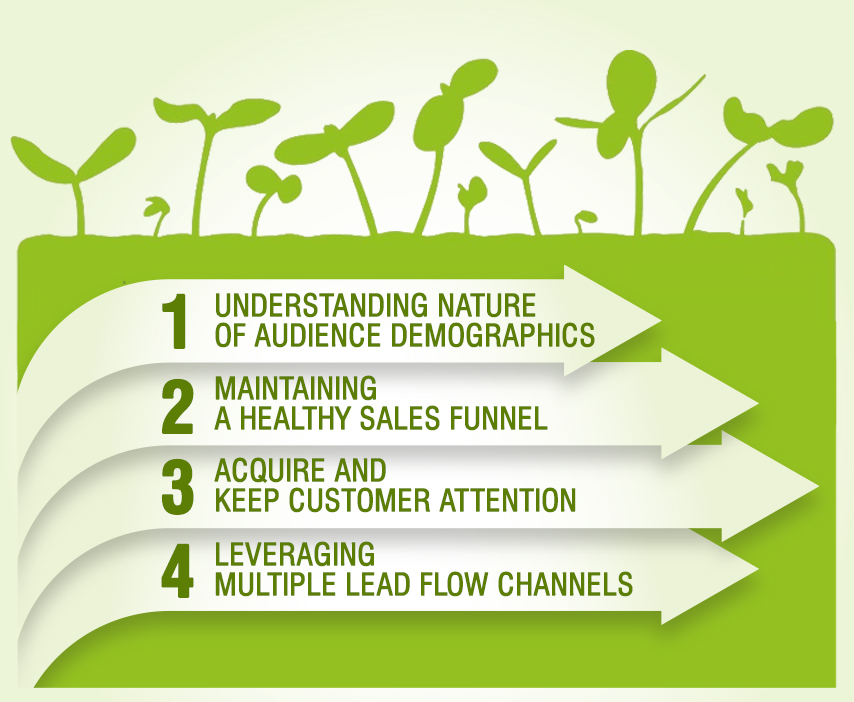 1 UNDERSTANDING NATURE OF AUDIENCE DEMOGRAPHICS

2 MAINTAINING A HEALTHY SALES FUNNEL

3 ACQUIRE AND KEEP CUSTOMER ATTENTION

4 LEVERAGING MULTIPLE LEAD FLOW CHANNELS